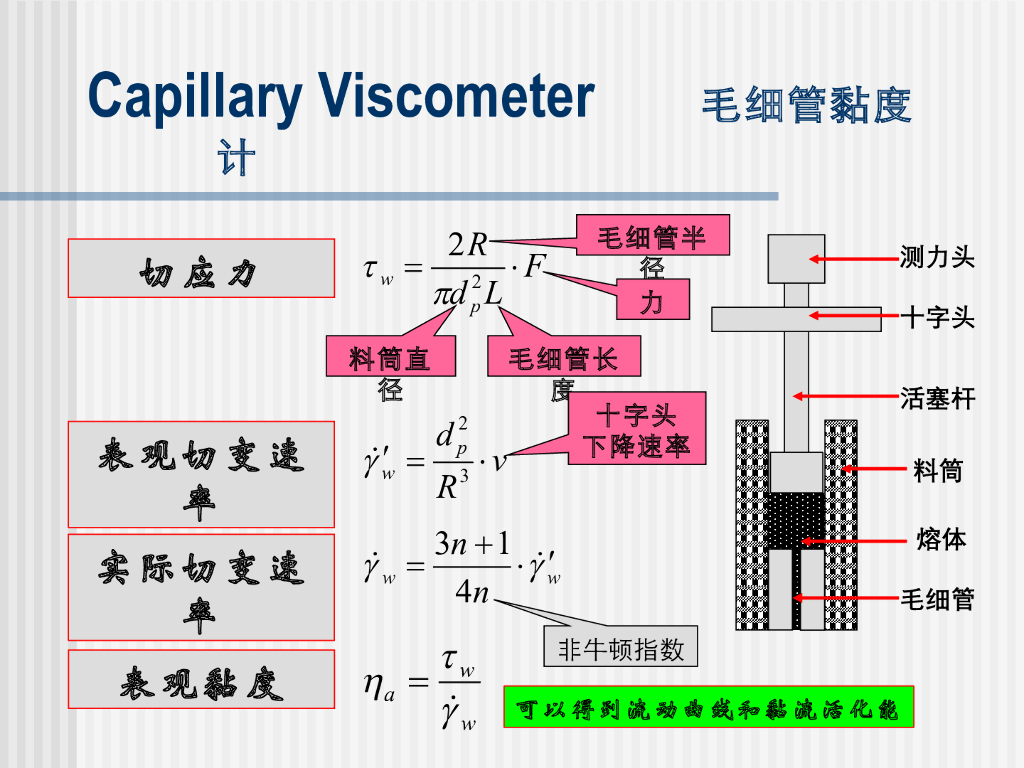 Capillary Viscometer 毛细管黏度计

切应力

$\tau_w = \frac{2R}{\pi d_p^2 L} \cdot F$

毛细管半径

力

料筒直径

毛细管长度

表观切变速率

$\dot{\gamma}'_w = \frac{d_p^2}{R^3} \cdot v$

十字头下降速率

实际切变速率

$\dot{\gamma}_w = \frac{3n+1}{4n} \cdot \dot{\gamma}'_w$

非牛顿指数

表观黏度

$\eta_a = \frac{\tau_w}{\dot{\gamma}_w}$

可以得到流动曲线和黏流活化能

测力头

十字头

活塞杆

料筒

熔体

毛细管